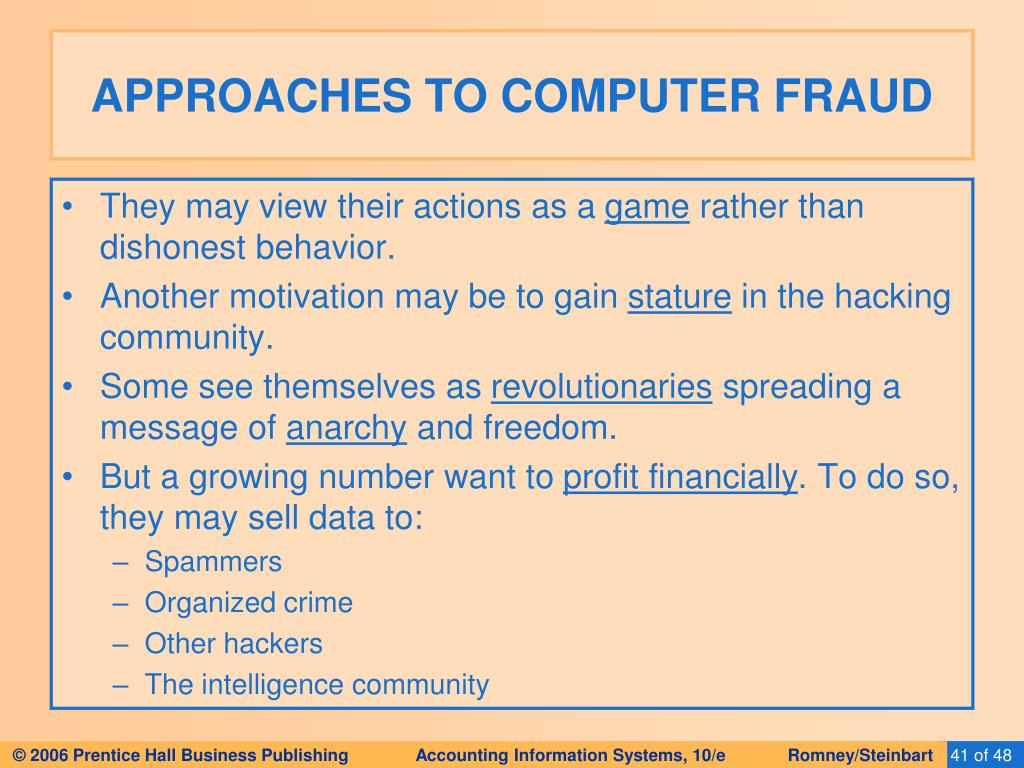 APPROACHES TO COMPUTER FRAUD

• They may view their actions as a game rather than dishonest behavior.
• Another motivation may be to gain stature in the hacking community.
• Some see themselves as revolutionaries spreading a message of anarchy and freedom.
• But a growing number want to profit financially. To do so, they may sell data to:
– Spammers
– Organized crime
– Other hackers
– The intelligence community

© 2006 Prentice Hall Business Publishing Accounting Information Systems, 10/e Romney/Steinbart 41 of 48